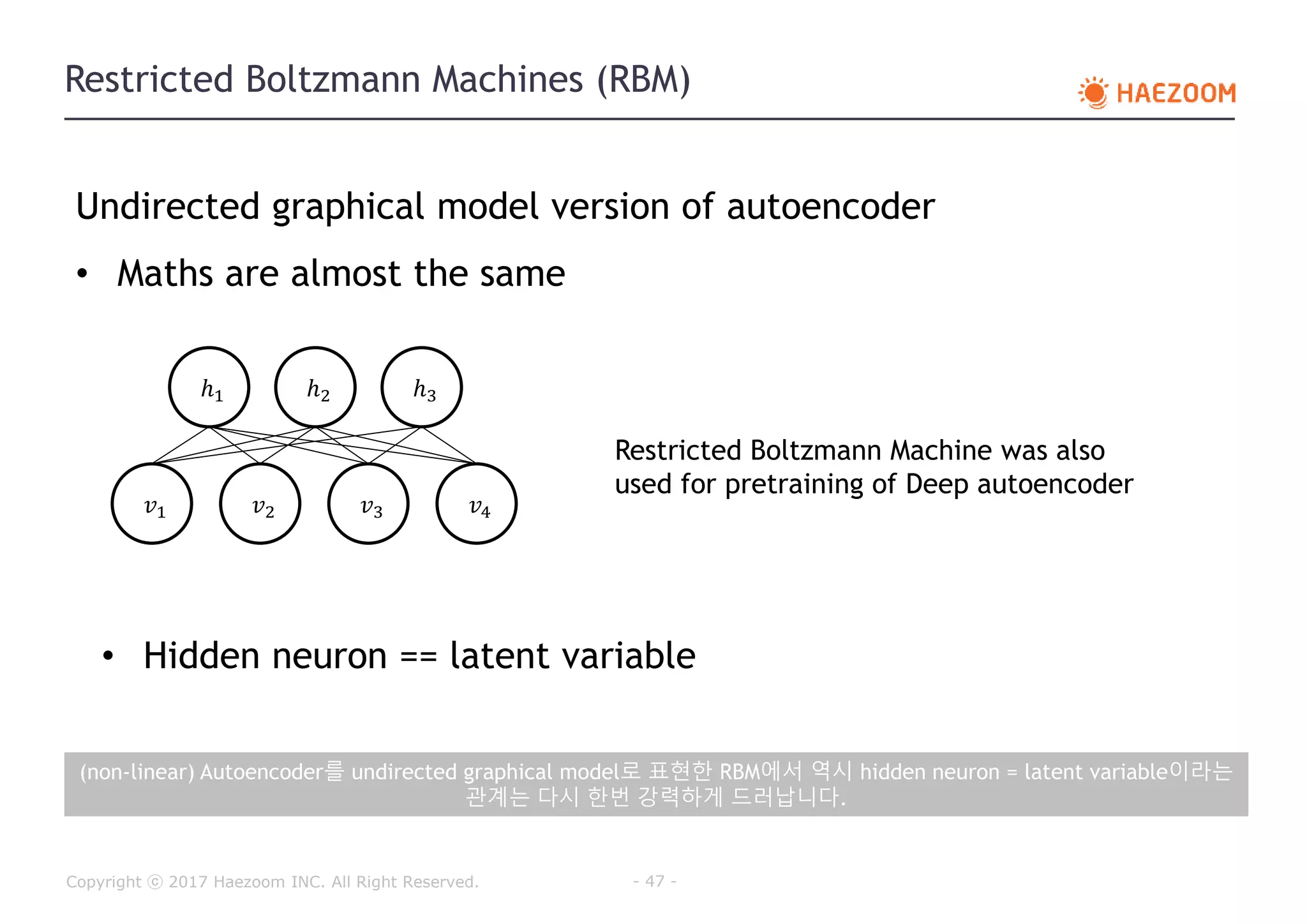 Restricted Boltzmann Machines (RBM)

HAEZOOM

Undirected graphical model version of autoencoder

• Maths are almost the same

$h_1$ $h_2$ $h_3$

$v_1$ $v_2$ $v_3$ $v_4$

Restricted Boltzmann Machine was also used for pretraining of Deep autoencoder

• Hidden neuron == latent variable

(non-linear) Autoencoder를 undirected graphical model로 표현한 RBM에서 역시 hidden neuron = latent variable이라는 관계는 다시 한번 강력하게 드러납니다.

Copyright ⓒ 2017 Haezoom INC. All Right Reserved.

- 47 -